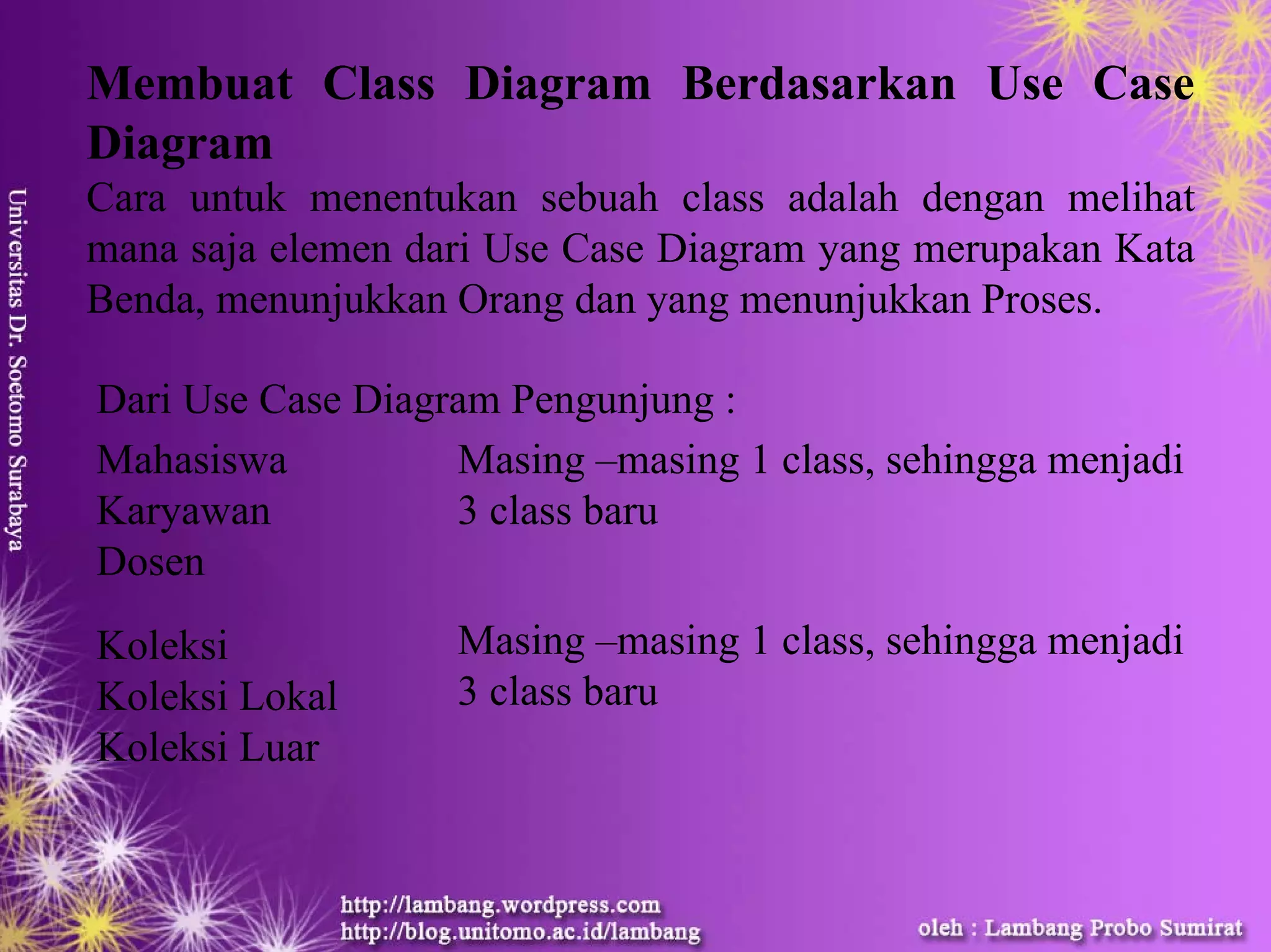 Universitas Dr. Soetomo Surabaya

Membuat Class Diagram Berdasarkan Use Case Diagram

Cara untuk menentukan sebuah class adalah dengan melihat mana saja elemen dari Use Case Diagram yang merupakan Kata Benda, menunjukkan Orang dan yang menunjukkan Proses.

Dari Use Case Diagram Pengunjung :

Mahasiswa
Karyawan
Dosen

Masing –masing 1 class, sehingga menjadi 3 class baru

Koleksi
Koleksi Lokal
Koleksi Luar

Masing –masing 1 class, sehingga menjadi 3 class baru

http://lambang.wordpress.com
http://blog.unitomo.ac.id/lambang

oleh : Lambang Probo Sumirat